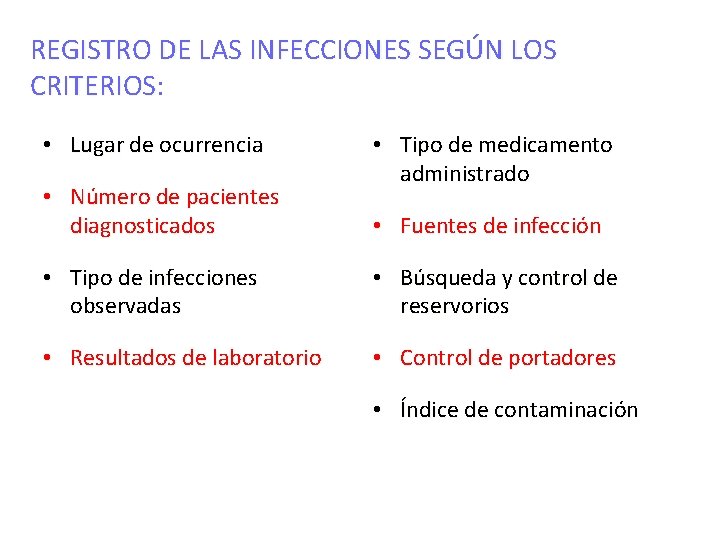 REGISTRO DE LAS INFECCIONES SEGÚN LOS CRITERIOS:

• Lugar de ocurrencia
• Número de pacientes diagnosticados
• Tipo de infecciones observadas
• Resultados de laboratorio

• Tipo de medicamento administrado
• Fuentes de infección
• Búsqueda y control de reservorios
• Control de portadores
• Índice de contaminación